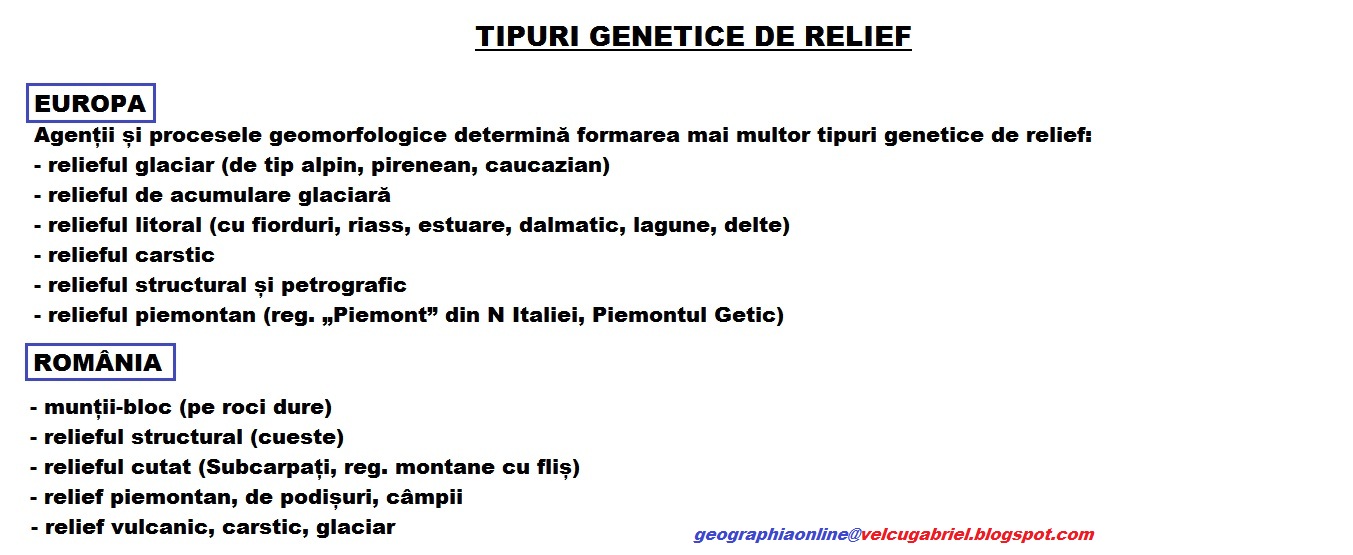 TIPURI GENETICE DE RELIEF

EUROPA

Agenții și procesele geomorfologice determină formarea mai multor tipuri genetice de relief:
- relieful glaciar (de tip alpin, pirenean, caucazian)
- relieful de acumulare glaciară
- relieful litoral (cu fiorduri, riass, estuare, dalmatic, lagune, delte)
- relieful carstic
- relieful structural și petrografic
- relieful piemontan (reg. „Piemont” din N Italiei, Piemontul Getic)

ROMÂNIA

- munții-bloc (pe roci dure)
- relieful structural (cueste)
- relieful cutat (Subcarpați, reg. montane cu fliș)
- relief piemontan, de podișuri, câmpii
- relief vulcanic, carstic, glaciar

geographiaonline@velcugabriel.blogspot.com